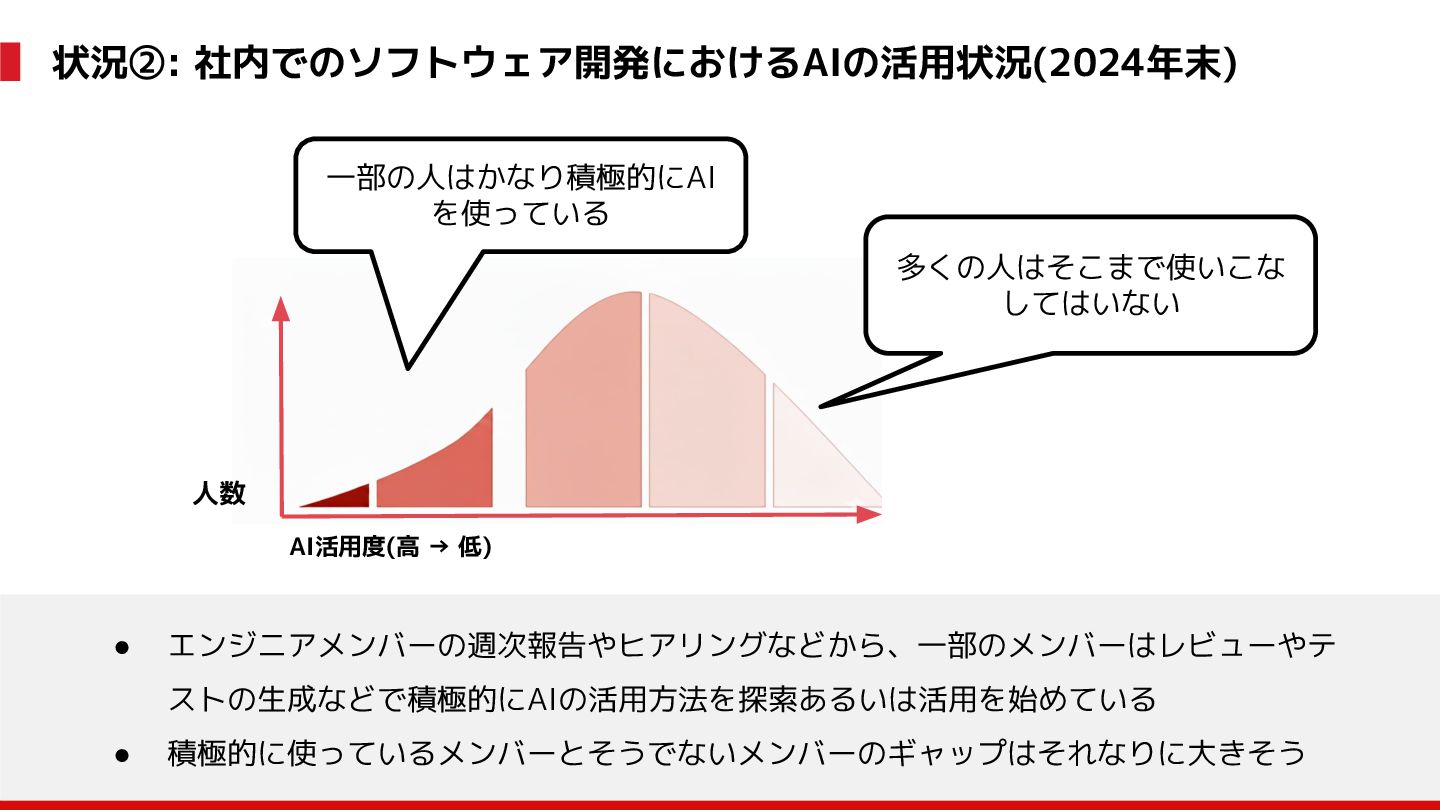 状況②: 社内でのソフトウェア開発におけるAIの活用状況(2024年末)

一部の人はかなり積極的にAIを使っている

多くの人はそこまで使いこなしてはいない

人数

AI活用度(高 → 低)

● エンジニアメンバーの週次報告やヒアリングなどから、一部のメンバーはレビューやテストの生成などで積極的にAIの活用方法を探索あるいは活用を始めている
● 積極的に使っているメンバーとそうでないメンバーのギャップはそれなりに大きそう